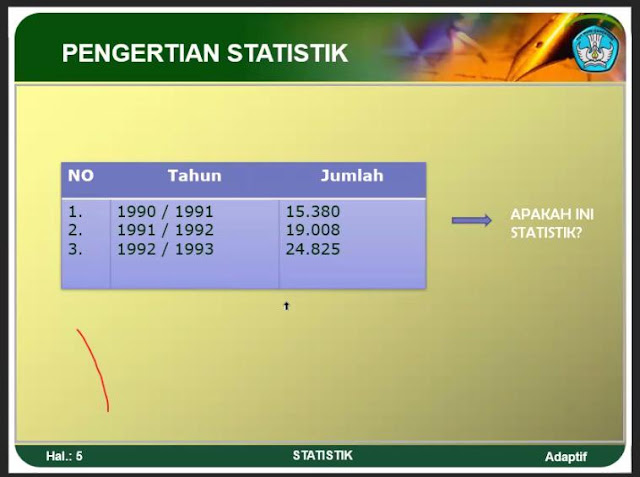 PENGERTIAN STATISTIK

| NO | Tahun | Jumlah |
|---|---|---|
| 1. | 1990 / 1991 | 15.380 |
| 2. | 1991 / 1992 | 19.008 |
| 3. | 1992 / 1993 | 24.825 |

APAKAH INI STATISTIK?

Hal.: 5
STATISTIK
Adaptif